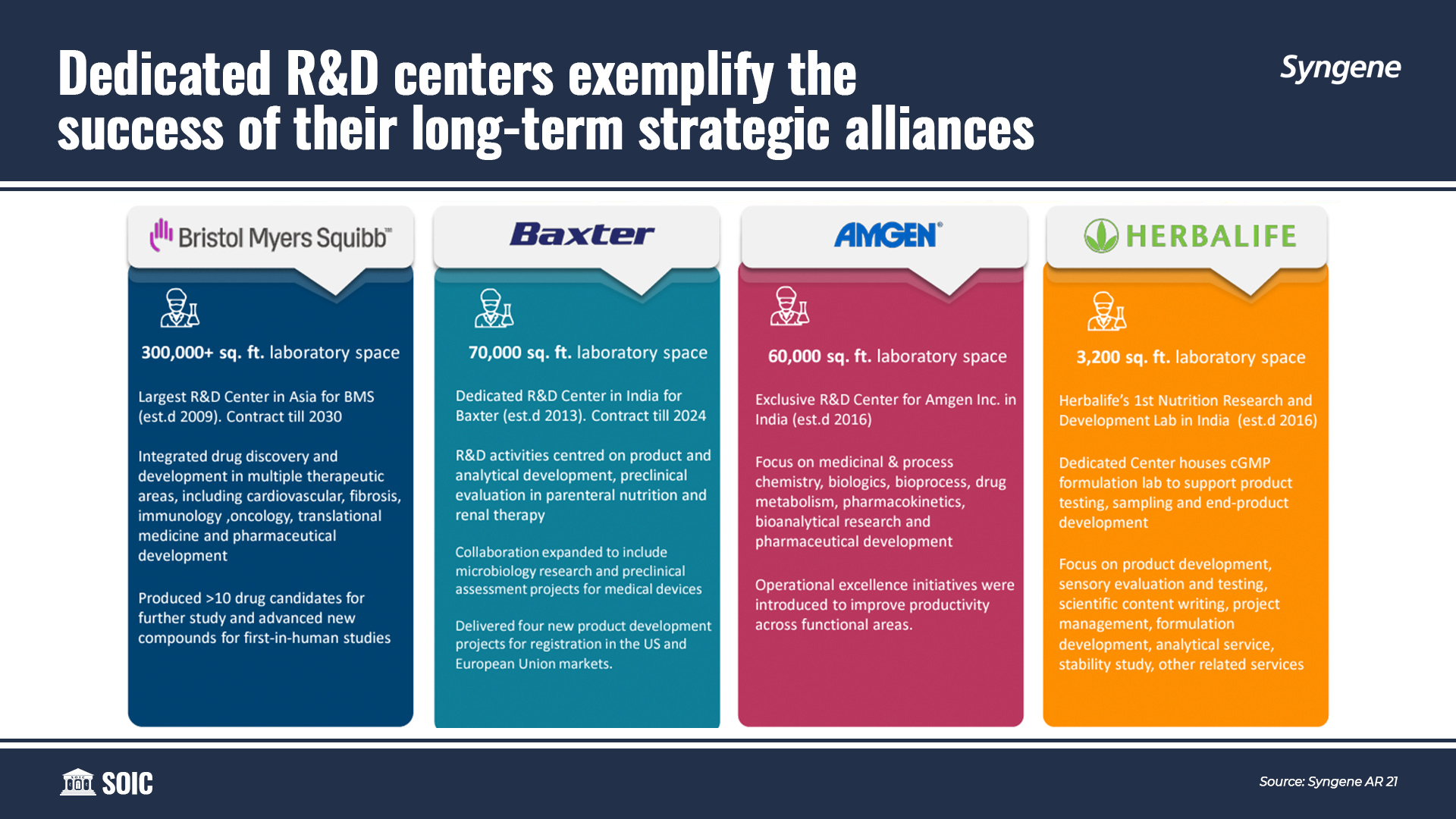 Dedicated R&D centers exemplify the success of their long-term strategic alliances

Syngene

Bristol Myers Squibb™

300,000+ sq. ft. laboratory space

Largest R&D Center in Asia for BMS (est.d 2009). Contract till 2030

Integrated drug discovery and development in multiple therapeutic areas, including cardiovascular, fibrosis, immunology ,oncology, translational medicine and pharmaceutical development

Produced >10 drug candidates for further study and advanced new compounds for first-in-human studies

Baxter

70,000 sq. ft. laboratory space

Dedicated R&D Center in India for Baxter (est.d 2013). Contract till 2024

R&D activities centred on product and analytical development, preclinical evaluation in parenteral nutrition and renal therapy

Collaboration expanded to include microbiology research and preclinical assessment projects for medical devices

Delivered four new product development projects for registration in the US and European Union markets.

AMGEN®

60,000 sq. ft. laboratory space

Exclusive R&D Center for Amgen Inc. in India (est.d 2016)

Focus on medicinal & process chemistry, biologics, bioprocess, drug metabolism, pharmacokinetics, bioanalytical research and pharmaceutical development

Operational excellence initiatives were introduced to improve productivity across functional areas.

HERBALIFE

3,200 sq. ft. laboratory space

Herbalife's 1st Nutrition Research and Development Lab in India (est.d 2016)

Dedicated Center houses cGMP formulation lab to support product testing, sampling and end-product development

Focus on product development, sensory evaluation and testing, scientific content writing, project management, formulation development, analytical service, stability study, other related services

SOIC

Source: Syngene AR 21